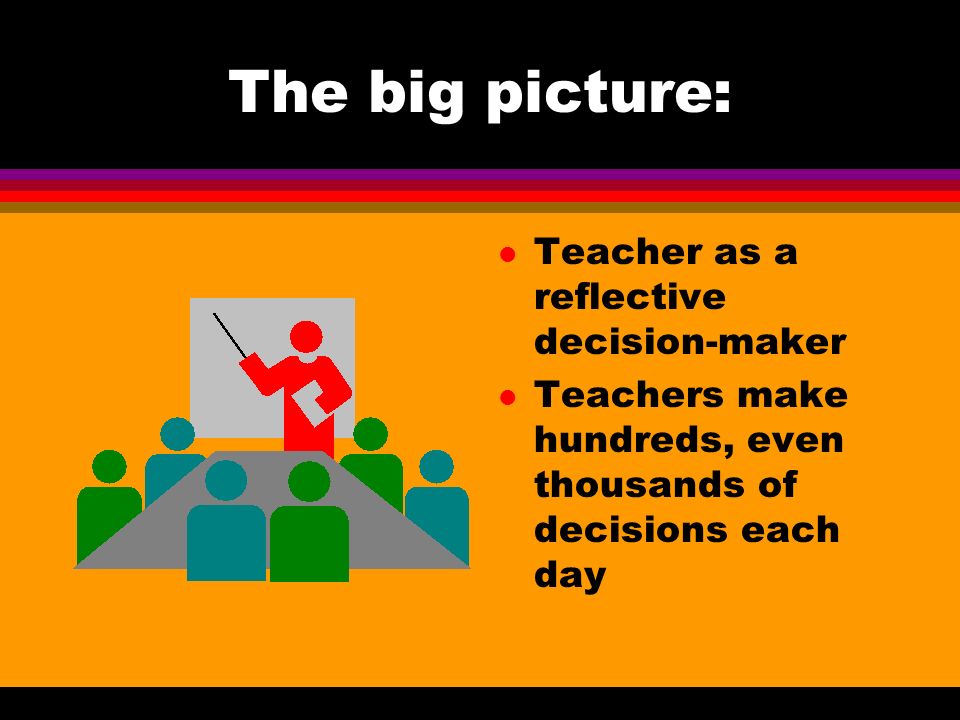 The big picture:

- Teacher as a reflective decision-maker
- Teachers make hundreds, even thousands of decisions each day